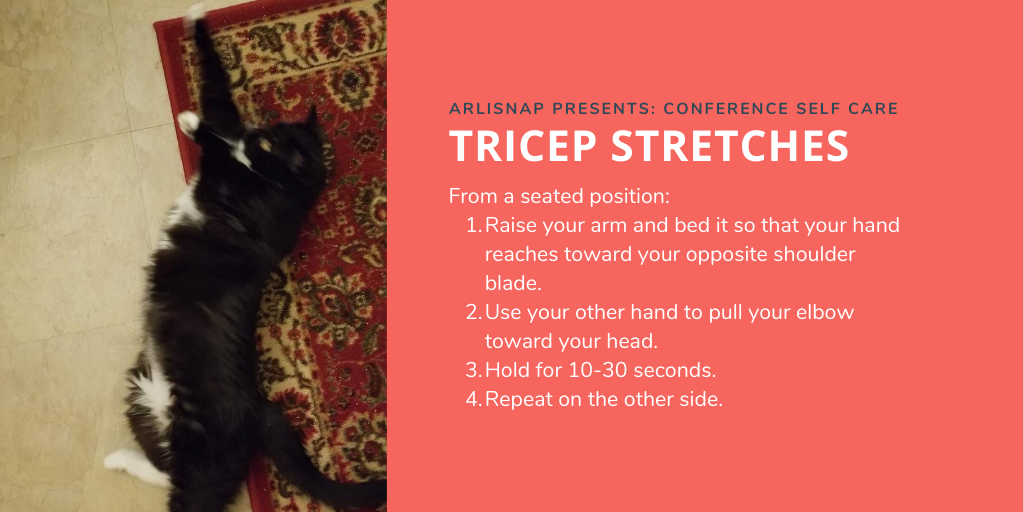 ARLISNAP PRESENTS: CONFERENCE SELF CARE

TRICEP STRETCHES

From a seated position:
1. Raise your arm and bed it so that your hand reaches toward your opposite shoulder blade.
2. Use your other hand to pull your elbow toward your head.
3. Hold for 10-30 seconds.
4. Repeat on the other side.